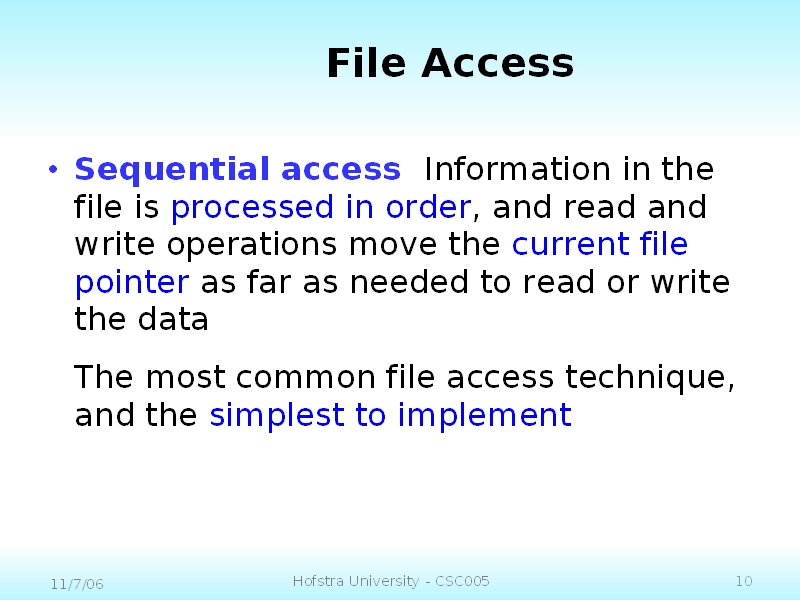 File Access

• Sequential access Information in the file is processed in order, and read and write operations move the current file pointer as far as needed to read or write the data

The most common file access technique, and the simplest to implement

11/7/06 Hofstra University - CSC005 10